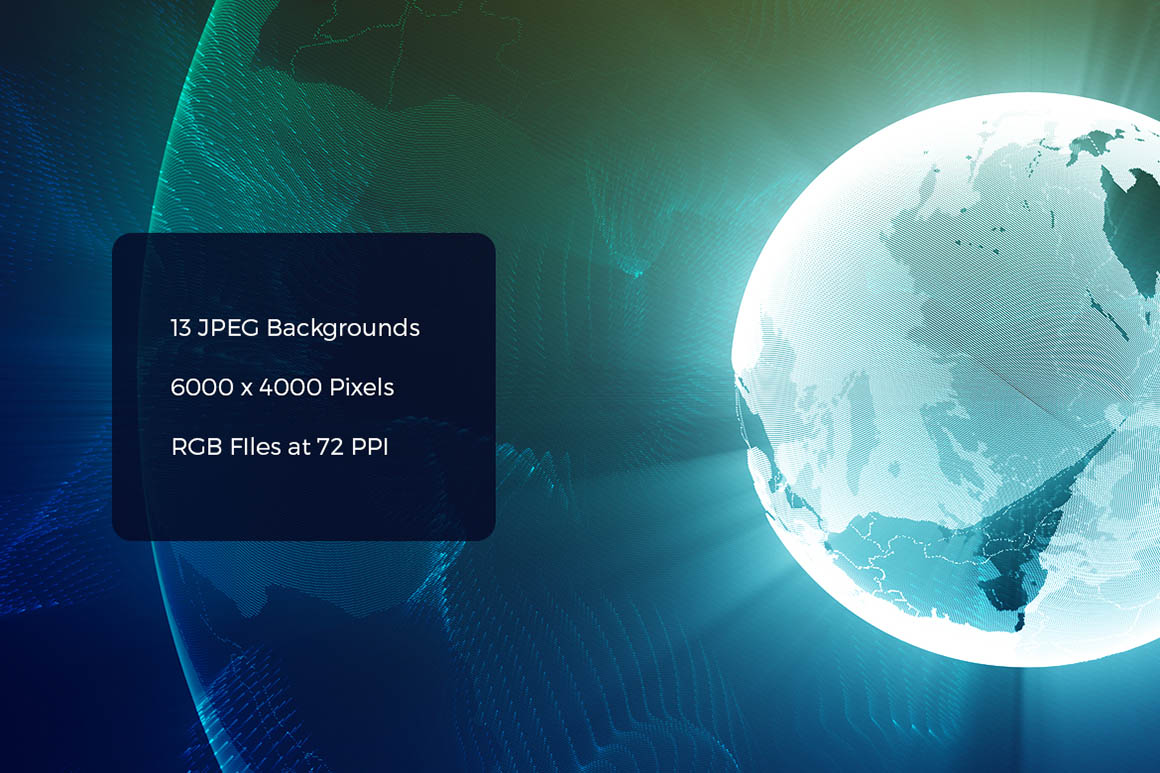 13 JPEG Backgrounds

6000 x 4000 Pixels

RGB FIles at 72 PPI